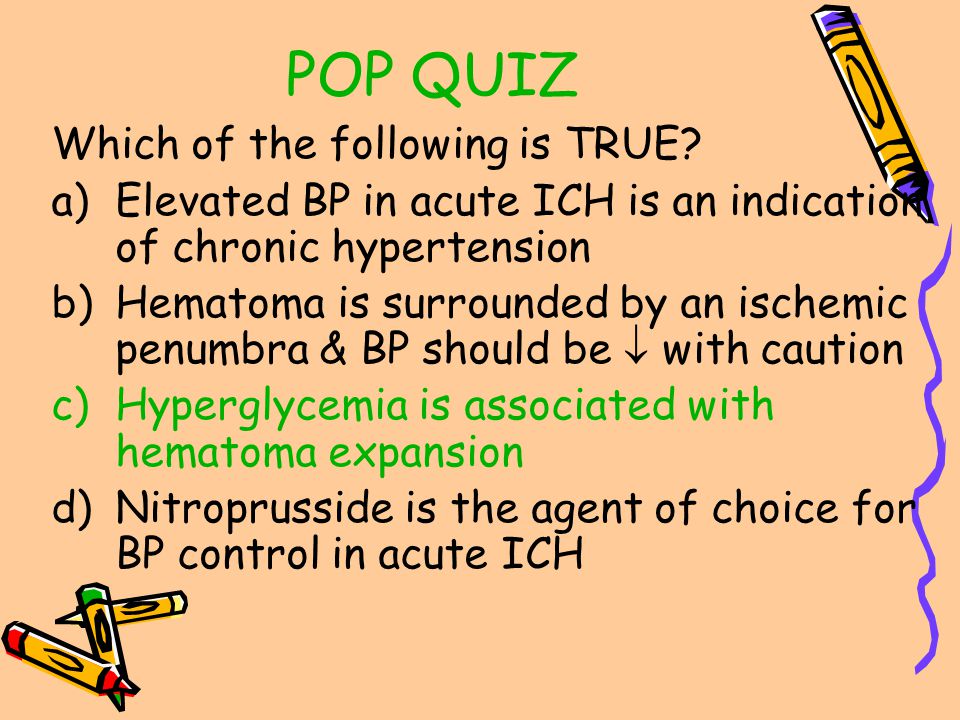 POP QUIZ

Which of the following is TRUE?

a) Elevated BP in acute ICH is an indication of chronic hypertension

b) Hematoma is surrounded by an ischemic penumbra & BP should be $\downarrow$ with caution

c) Hyperglycemia is associated with hematoma expansion

d) Nitroprusside is the agent of choice for BP control in acute ICH